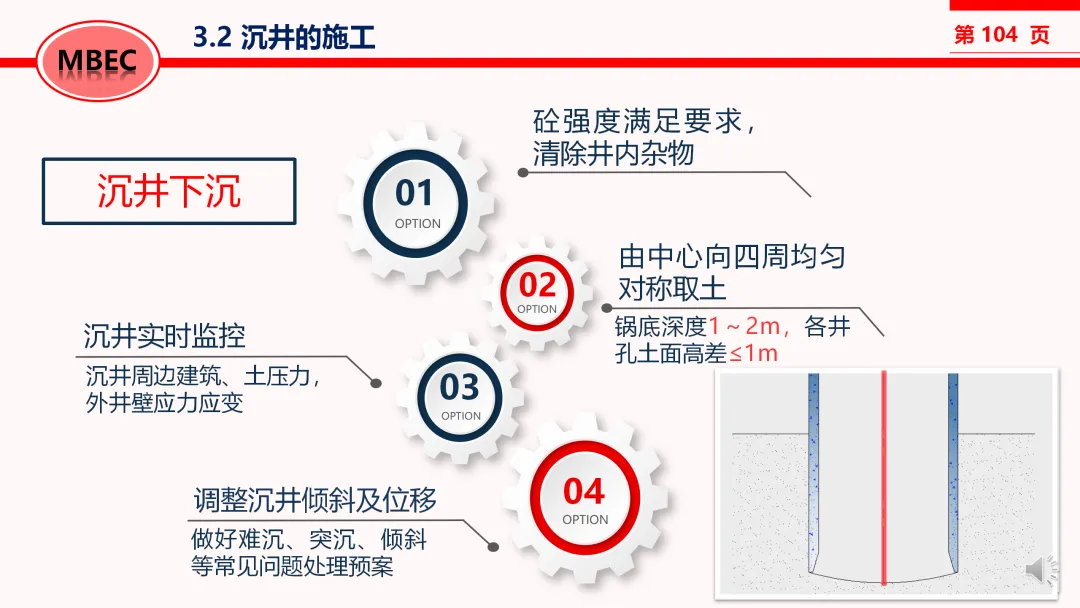 MBEC

3.2 沉井的施工

第 104 页

沉井下沉

01
OPTION

砼强度满足要求，清除井内杂物

02
OPTION

由中心向四周均匀对称取土

锅底深度1～2m，各井孔土面高差≤1m

沉井实时监控

沉井周边建筑、土压力，外井壁应力应变

03
OPTION

04
OPTION

调整沉井倾斜及位移

做好难沉、突沉、倾斜等常见问题处理预案